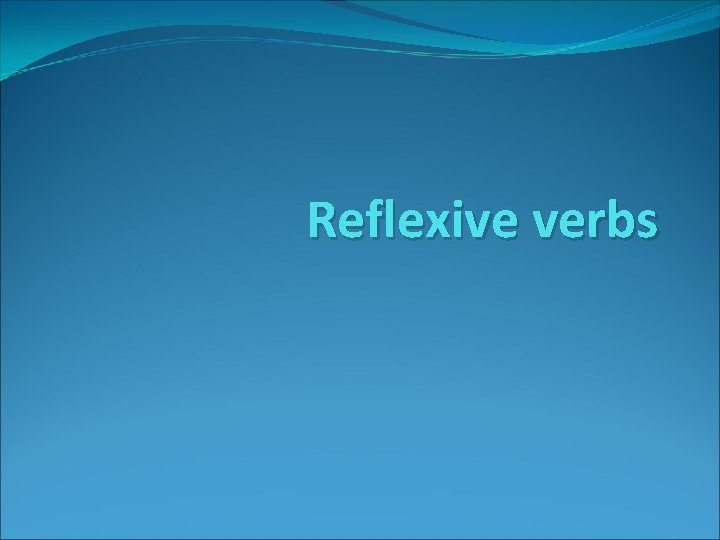 Reflexive verbs